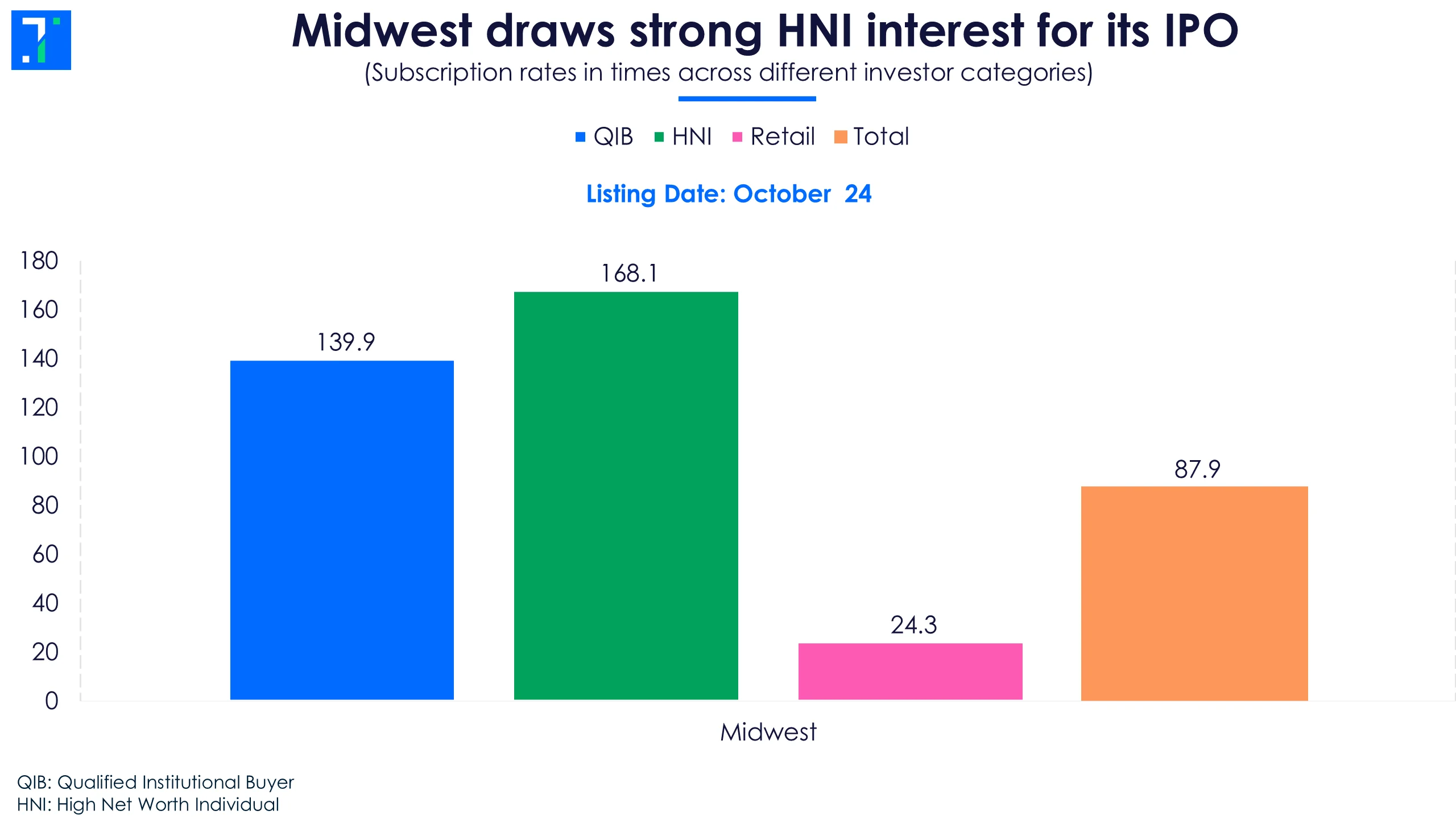 Midwest draws strong HNI interest for its IPO
(Subscription rates in times across different investor categories)

QIB HNI Retail Total

Listing Date: October 24

180
160
140
120
100
80
60
40
20
0

139.9
168.1
24.3
87.9

Midwest

QIB: Qualified Institutional Buyer
HNI: High Net Worth Individual